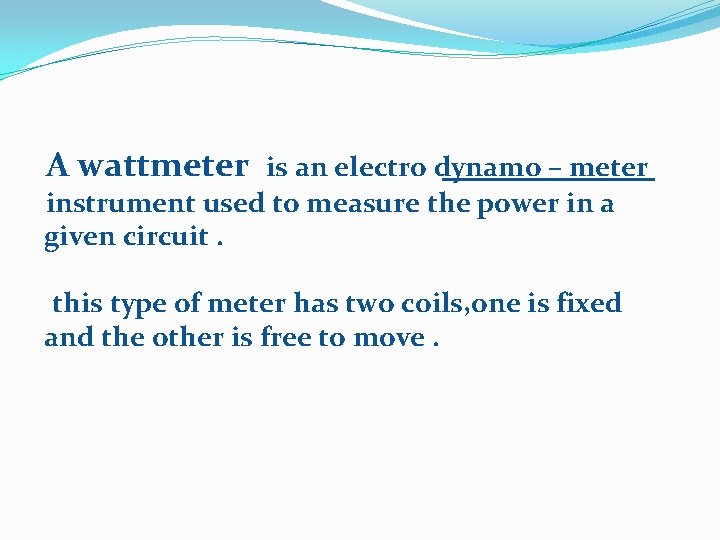 A wattmeter is an electro dynamo – meter instrument used to measure the power in a given circuit .

this type of meter has two coils,one is fixed and the other is free to move .